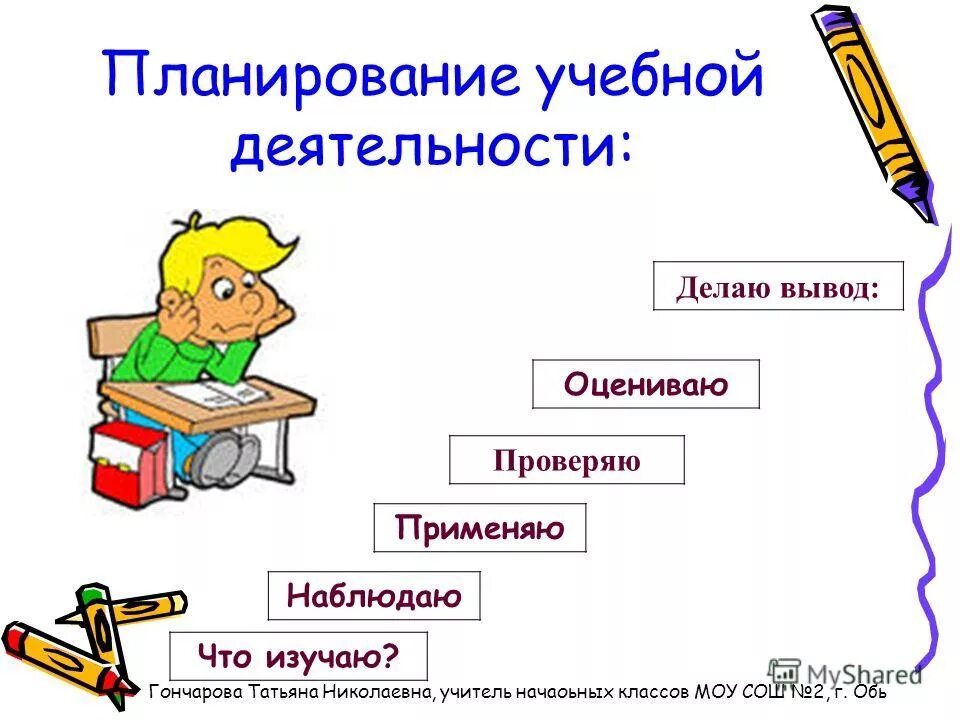 Планирование учебной деятельности:

Делаю вывод:

Оцениваю

Проверяю

Применяю

Наблюдаю

Что изучаю?

MyShared

Гончарова Татьяна Николаевна, учитель начаоьных классов МОУ СОШ №2, г. Обь